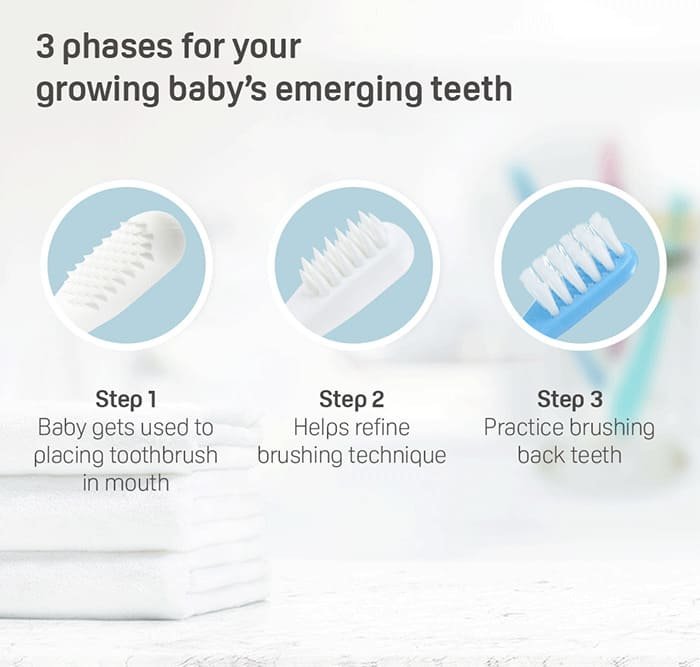 3 phases for your growing baby's emerging teeth

Step 1
Baby gets used to placing toothbrush in mouth

Step 2
Helps refine brushing technique

Step 3
Practice brushing back teeth